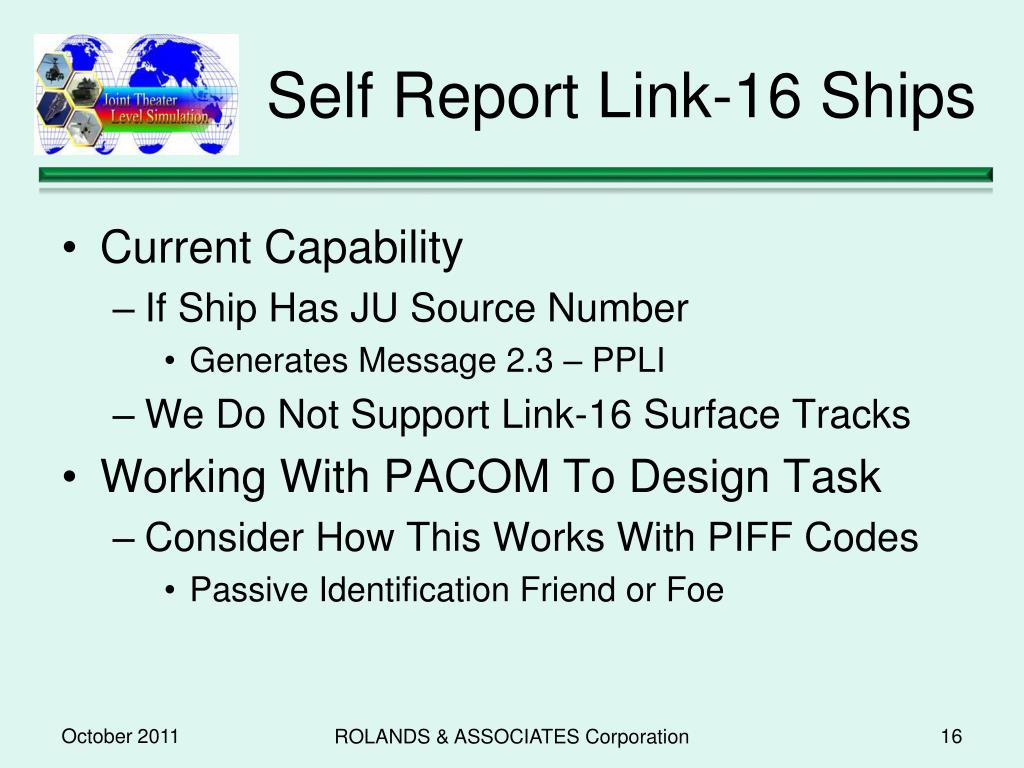 Joint Theater Level Simulation

Self Report Link-16 Ships

• Current Capability
– If Ship Has JU Source Number
• Generates Message 2.3 – PPLI
– We Do Not Support Link-16 Surface Tracks
• Working With PACOM To Design Task
– Consider How This Works With PIFF Codes
• Passive Identification Friend or Foe

October 2011
ROLANDS & ASSOCIATES Corporation
16